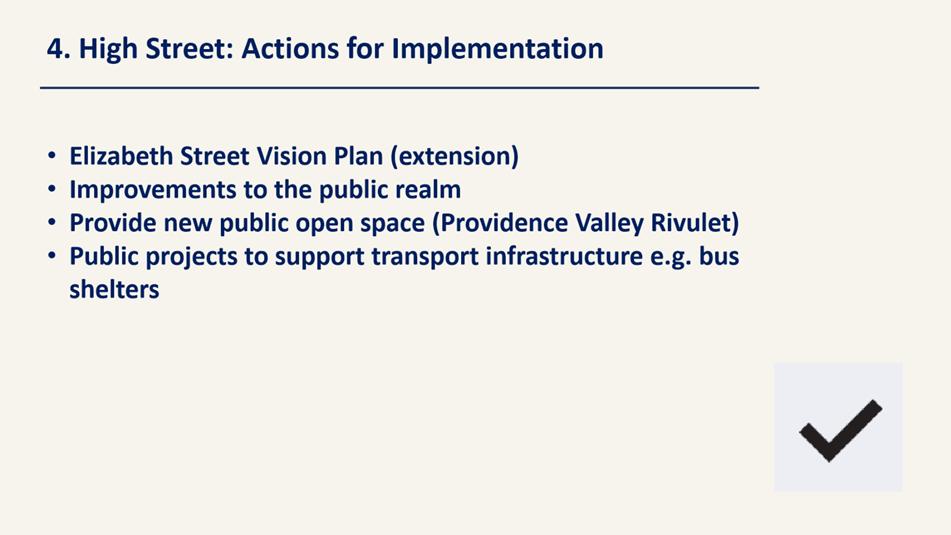 4. High Street: Actions for Implementation

• Elizabeth Street Vision Plan (extension)
• Improvements to the public realm
• Provide new public open space (Providence Valley Rivulet)
• Public projects to support transport infrastructure e.g. bus shelters